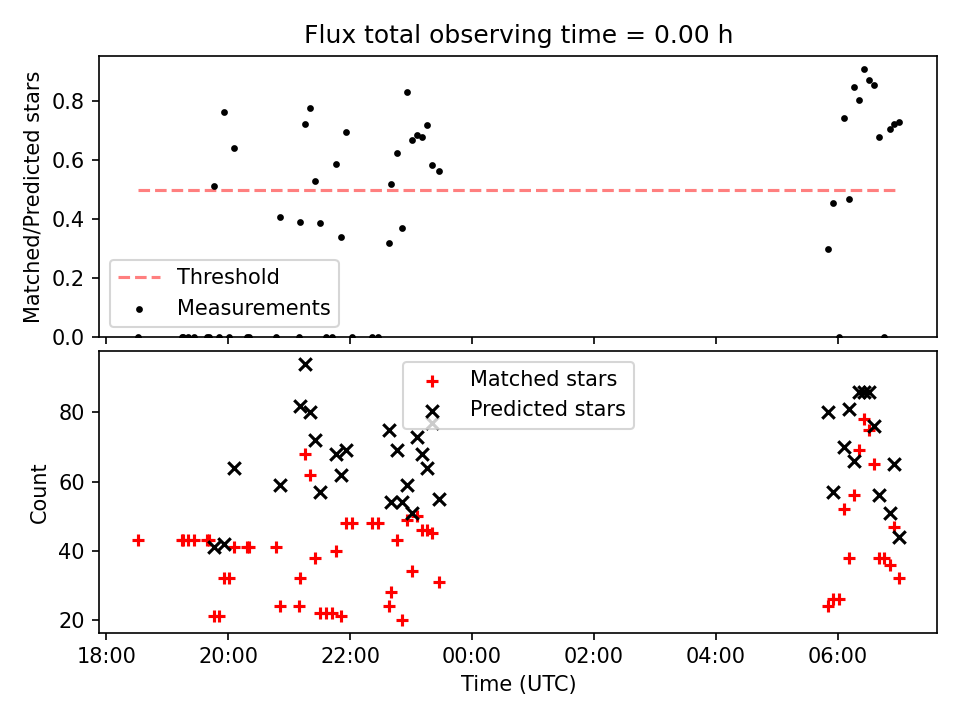 Flux total observing time = 0.00 h

Matched/Predicted stars

0.8
0.6
0.4
0.2
0.0

Threshold
Measurements

Matched stars
Predicted stars

Count

80
60
40
20

18:00
20:00
22:00
00:00
02:00
04:00
06:00

Time (UTC)